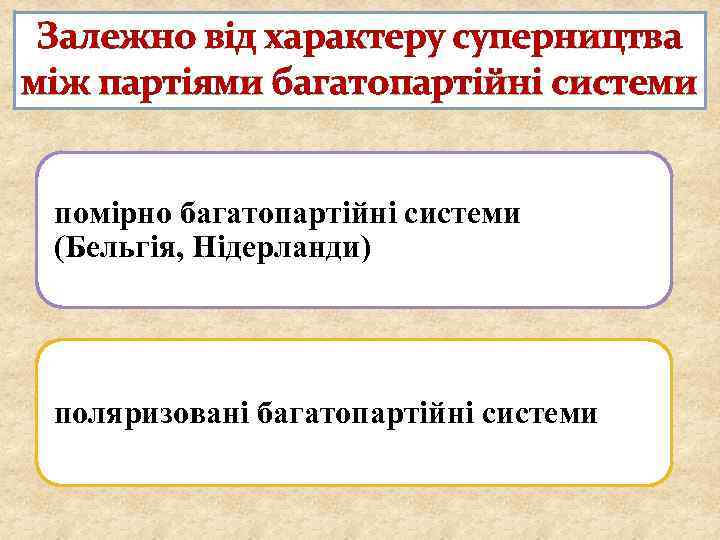 Залежно від характеру суперництва між партіями багатопартійні системи

помірно багатопартійні системи (Бельгія, Нідерланди)

поляризовані багатопартійні системи